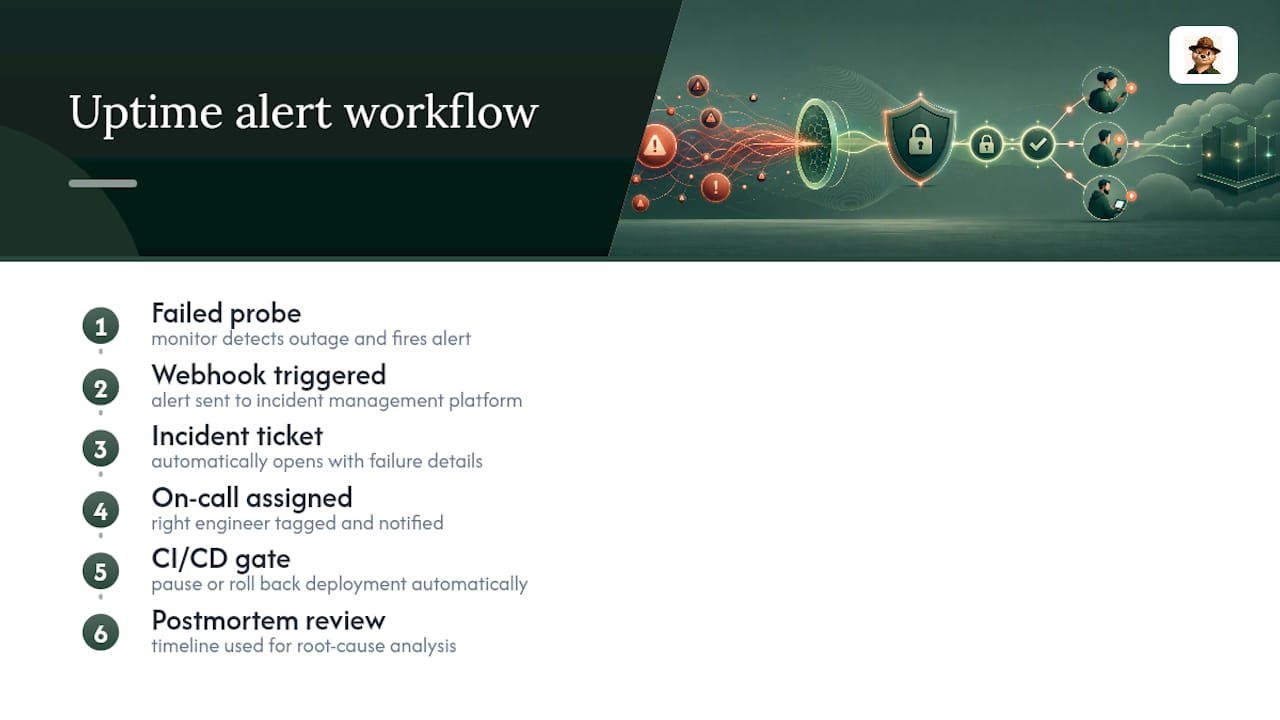 Uptime alert workflow

1 Failed probe
monitor detects outage and fires alert

2 Webhook triggered
alert sent to incident management platform

3 Incident ticket
automatically opens with failure details

4 On-call assigned
right engineer tagged and notified

5 CI/CD gate
pause or roll back deployment automatically

6 Postmortem review
timeline used for root-cause analysis